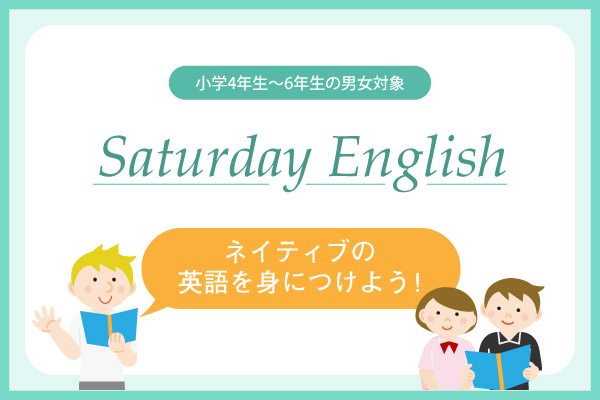 小学4年生〜6年生の男女対象

Saturday English

ネイティブの
英語を身につけよう!